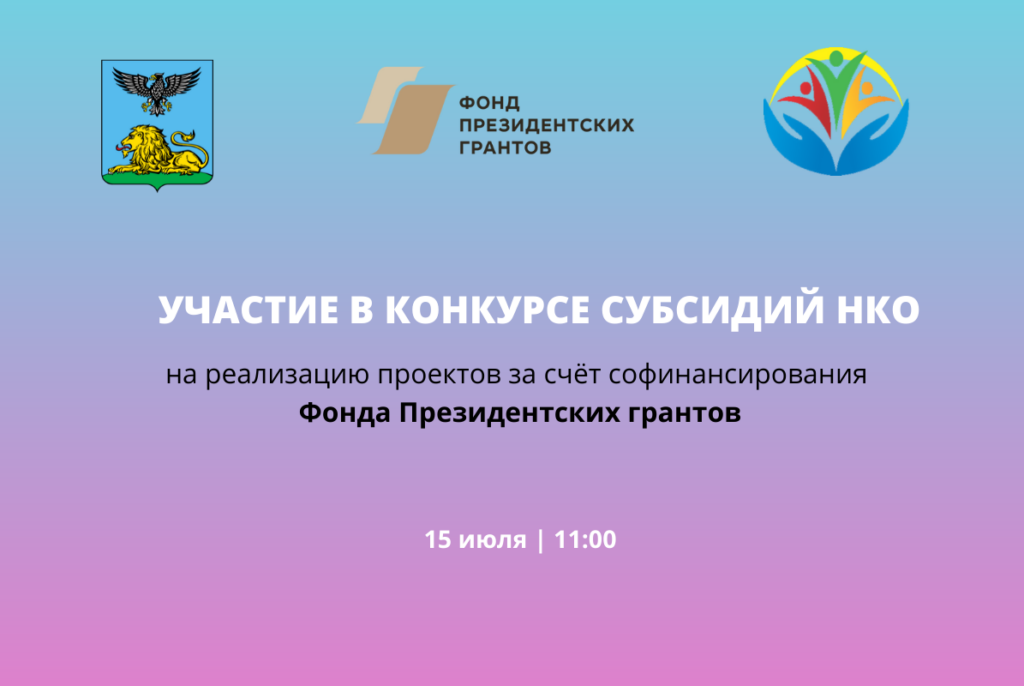 ФОНД ПРЕЗИДЕНТСКИХ ГРАНТОВ

УЧАСТИЕ В КОНКУРСЕ СУБСИДИЙ НКО

на реализацию проектов за счёт софинансирования
Фонда Президентских грантов

15 июля | 11:00